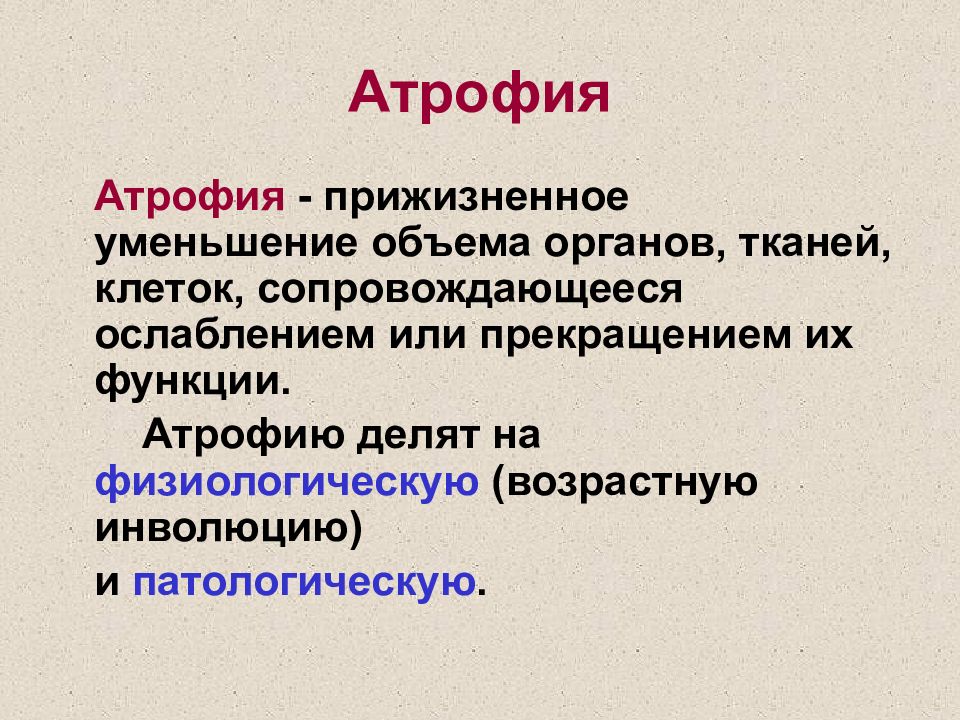 Атрофия

Атрофия - прижизненное уменьшение объема органов, тканей, клеток, сопровождающееся ослаблением или прекращением их функции.

Атрофию делят на физиологическую (возрастную инволюцию)

и патологическую.